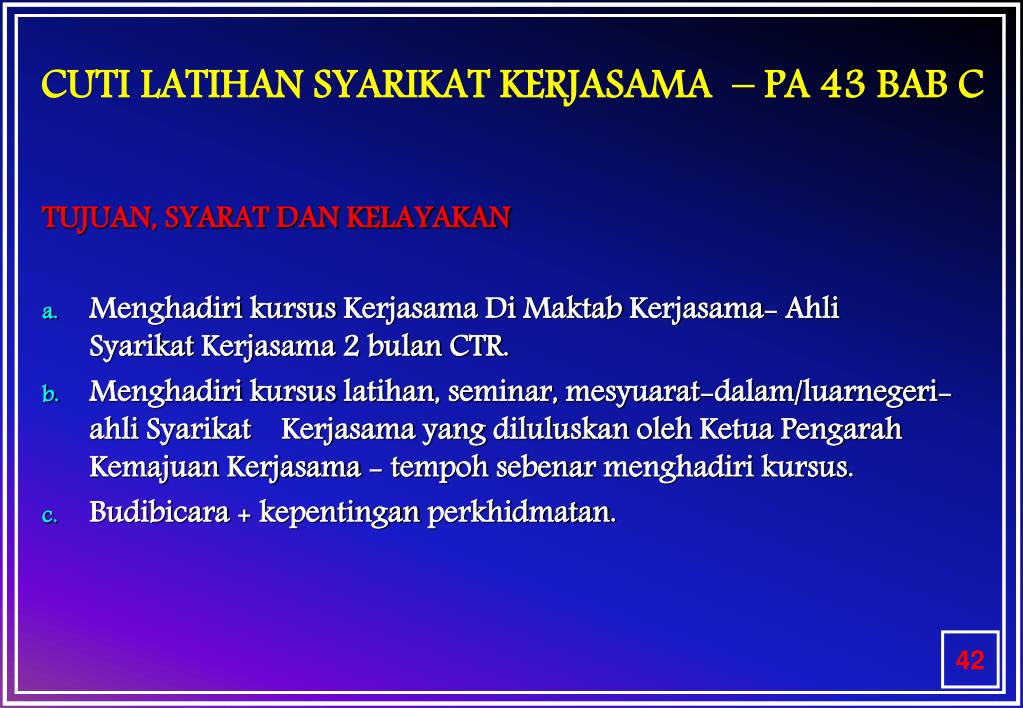 CUTI LATIHAN SYARIKAT KERJASAMA – PA 43 BAB C

TUJUAN, SYARAT DAN KELAYAKAN

a. Menghadiri kursus Kerjasama Di Maktab Kerjasama- Ahli Syarikat Kerjasama 2 bulan CTR.

b. Menghadiri kursus latihan, seminar, mesyuarat-dalam/luarnegeri- ahli Syarikat Kerjasama yang diluluskan oleh Ketua Pengarah Kemajuan Kerjasama - tempoh sebenar menghadiri kursus.

c. Budibicara + kepentingan perkhidmatan.

42